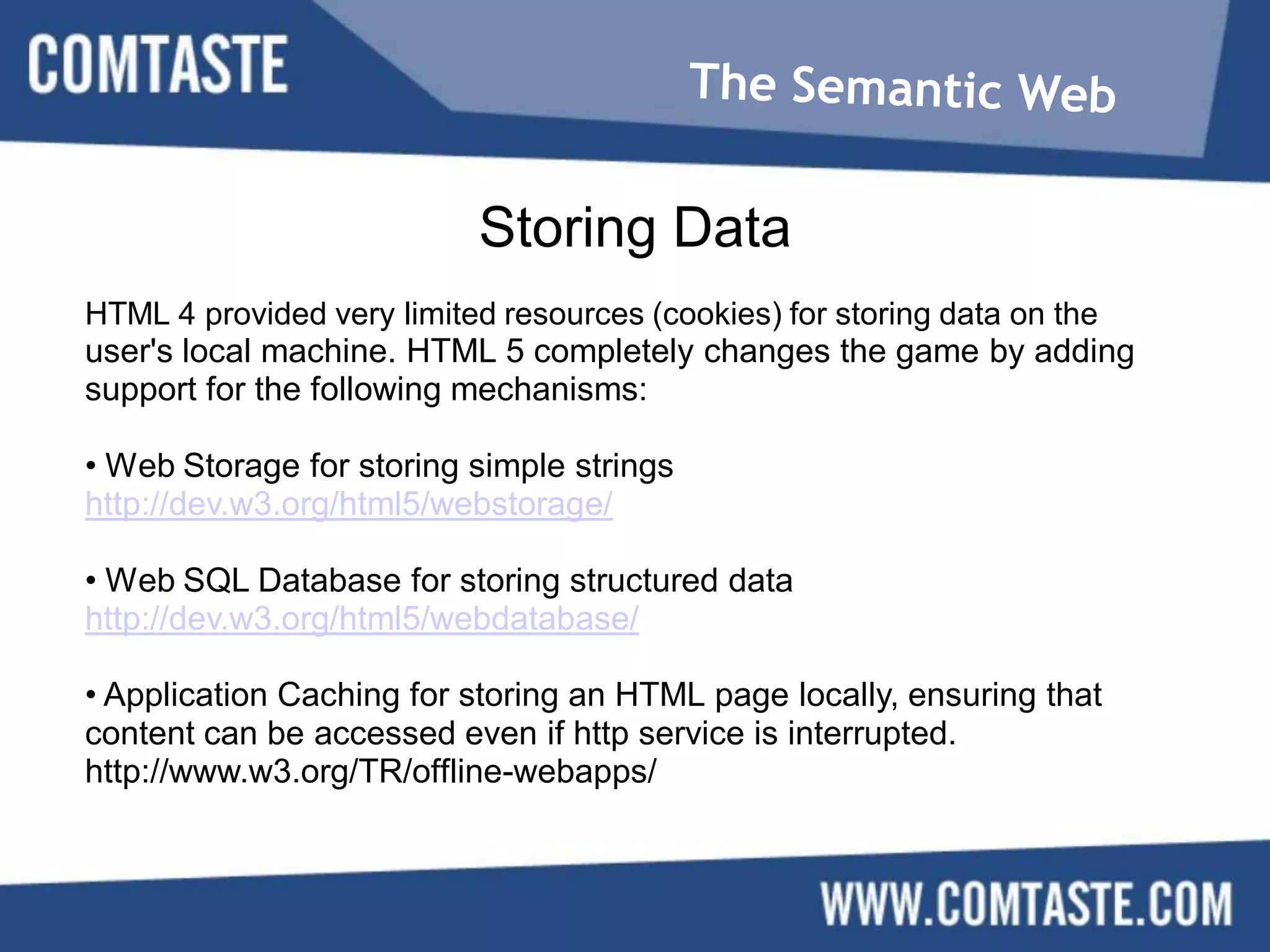 COMTASTE

The Semantic Web

Storing Data

HTML 4 provided very limited resources (cookies) for storing data on the user's local machine. HTML 5 completely changes the game by adding support for the following mechanisms:

• Web Storage for storing simple strings
http://dev.w3.org/html5/webstorage/

• Web SQL Database for storing structured data
http://dev.w3.org/html5/webdatabase/

• Application Caching for storing an HTML page locally, ensuring that content can be accessed even if http service is interrupted.
http://www.w3.org/TR/offline-webapps/

WWW.COMTASTE.COM